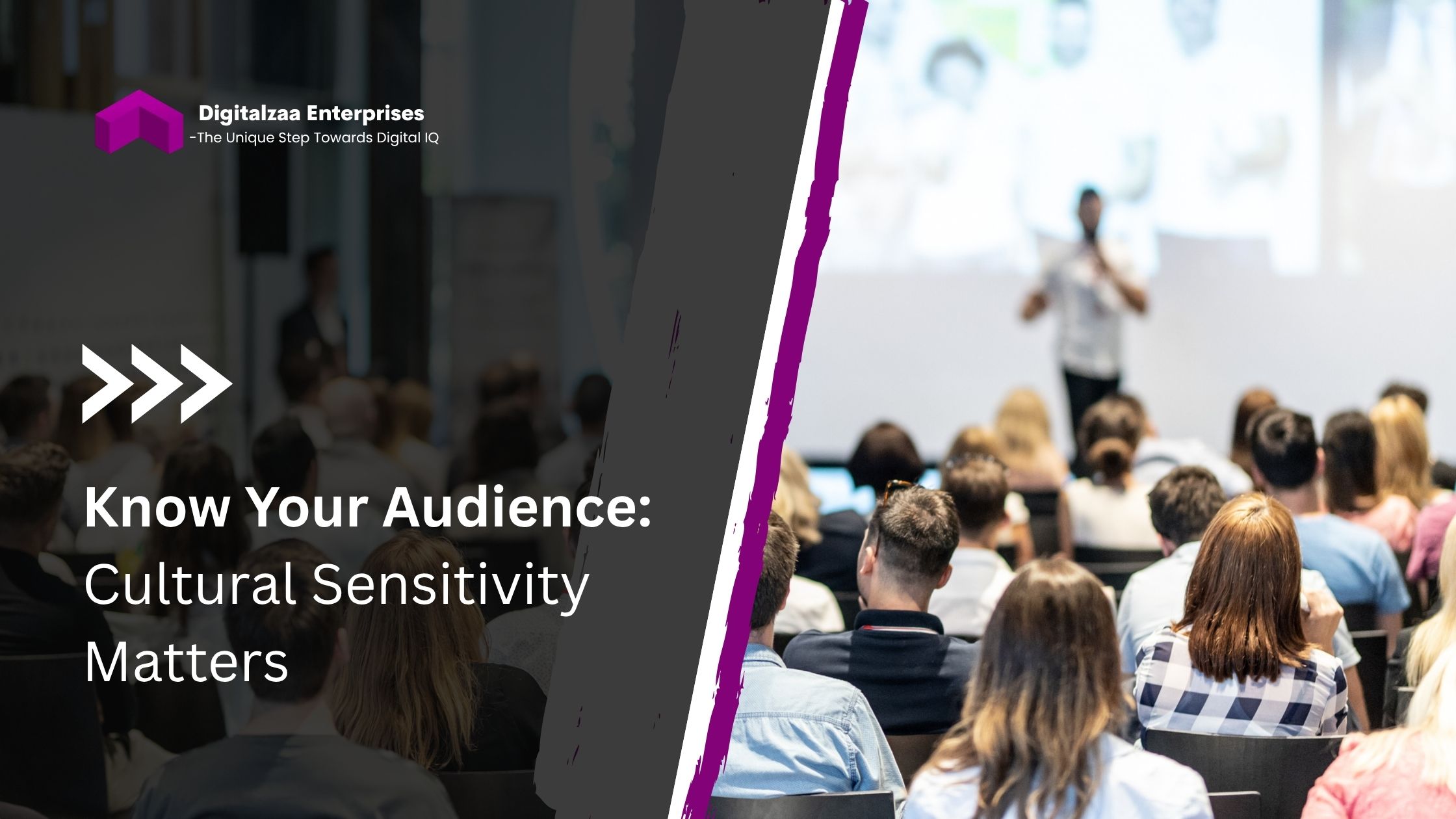 Digitalzaa Enterprises
-The Unique Step Towards Digital IQ

Know Your Audience:
Cultural Sensitivity Matters